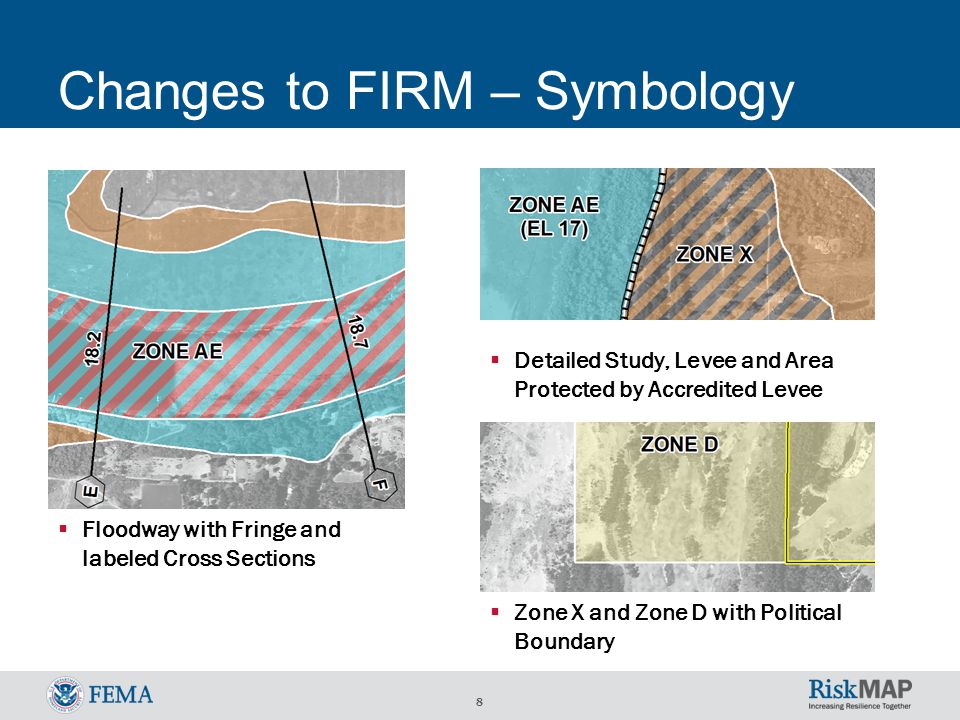 Changes to FIRM – Symbology

18.2

ZONE AE

18.7

E

F

▪ Floodway with Fringe and labeled Cross Sections

ZONE AE (EL 17)

ZONE X

▪ Detailed Study, Levee and Area Protected by Accredited Levee

ZONE D

▪ Zone X and Zone D with Political Boundary

FEMA

8

RiskMAP
Increasing Resilience Together